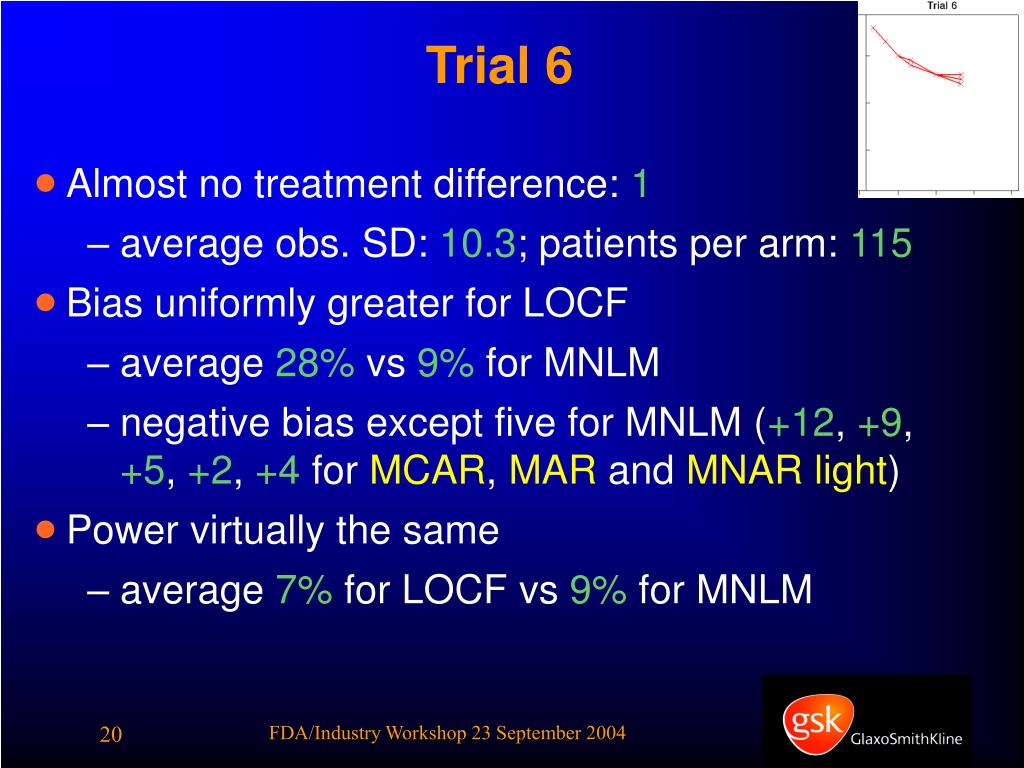 Trial 6

Trial 6

● Almost no treatment difference: 1
– average obs. SD: 10.3; patients per arm: 115

● Bias uniformly greater for LOCF
– average 28% vs 9% for MNLM
– negative bias except five for MNLM (+12, +9, +5, +2, +4 for MCAR, MAR and MNAR light)

● Power virtually the same
– average 7% for LOCF vs 9% for MNLM

20

FDA/Industry Workshop 23 September 2004

gsk GlaxoSmithKline